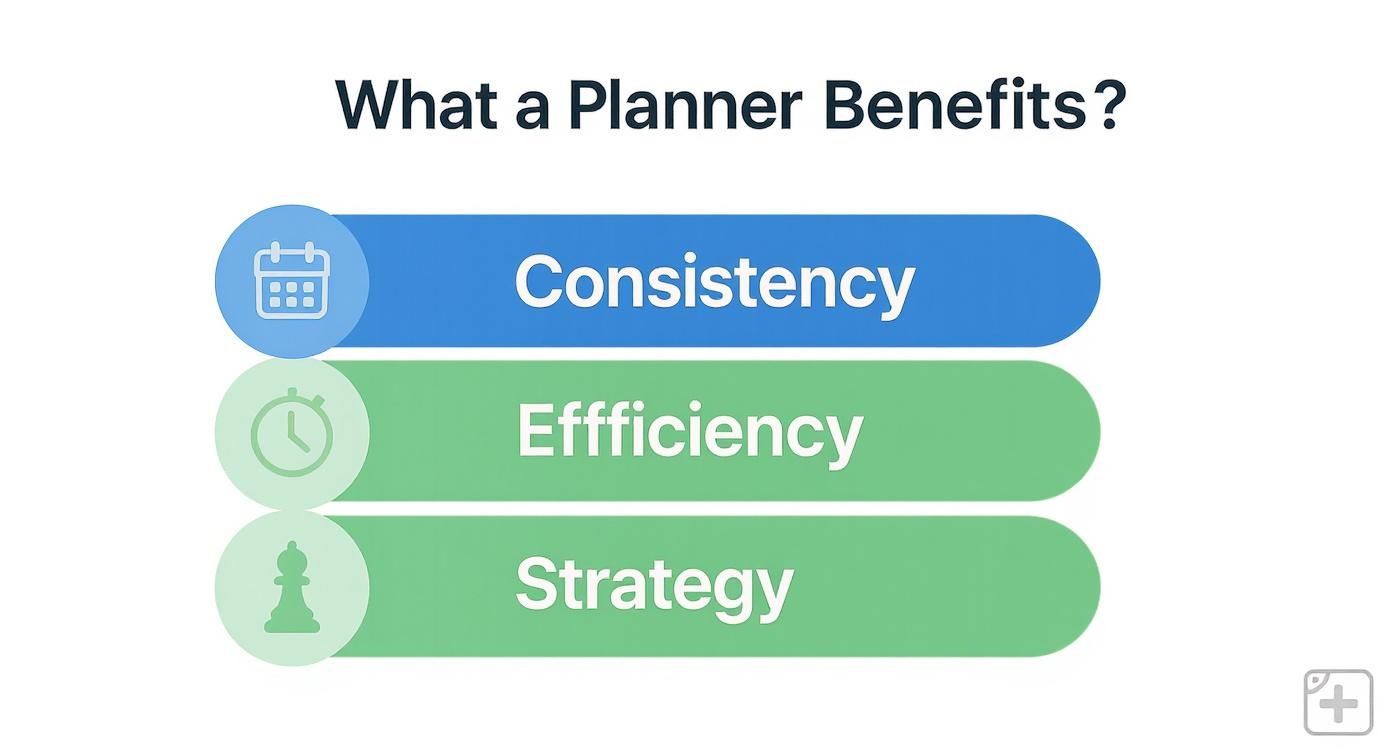 What a Planner Benefits?

Consistency

Effficiency

Strategy